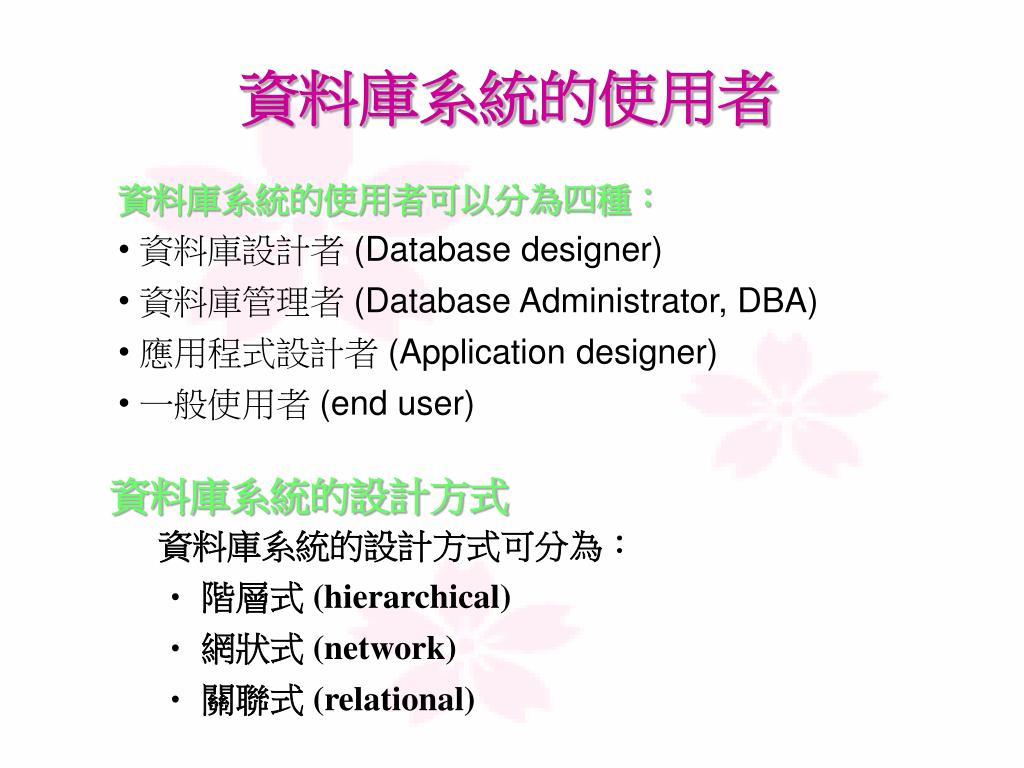 資料庫系統的使用者

資料庫系統的使用者可以分為四種：
• 資料庫設計者 (Database designer)
• 資料庫管理者 (Database Administrator, DBA)
• 應用程式設計者 (Application designer)
• 一般使用者 (end user)

資料庫系統的設計方式

資料庫系統的設計方式可分為：
• 階層式 (hierarchical)
• 網狀式 (network)
• 關聯式 (relational)